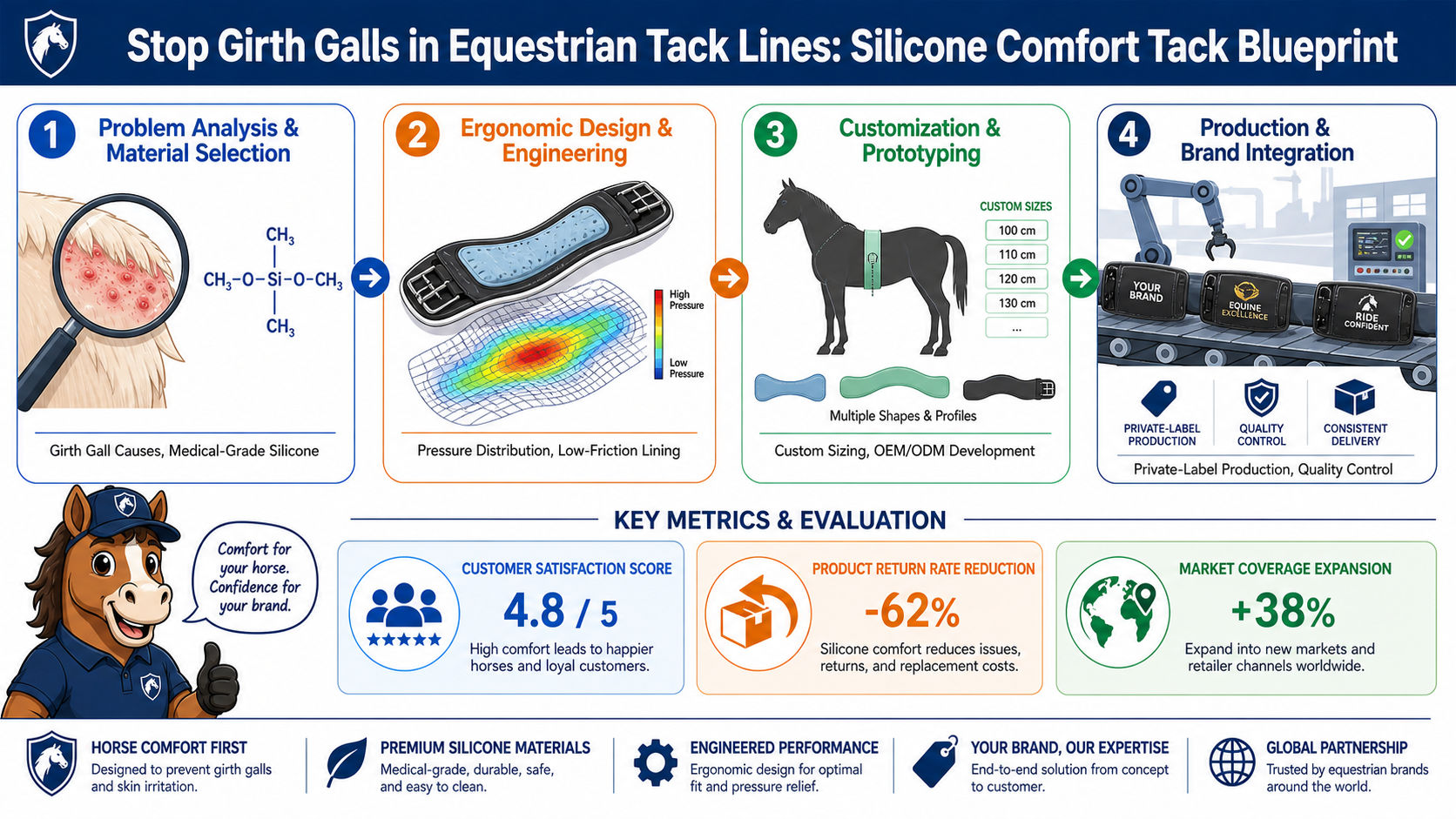 Stop Girth Galls in Equestrian Tack Lines: Silicone Comfort Tack Blueprint

1 Problem Analysis & Material Selection

$CH_3$
$CH_3-O-Si-O-CH_3$
$CH_3$

Girth Gall Causes, Medical-Grade Silicone

2 Ergonomic Design & Engineering

High Pressure
Low Pressure

Pressure Distribution, Low-Friction Lining

3 Customization & Prototyping

CUSTOM SIZES
100 cm
110 cm
120 cm
130 cm
...

Multiple Shapes & Profiles

Custom Sizing, OEM/ODM Development

4 Production & Brand Integration

YOUR BRAND
EQUINE EXCELLENCE
RIDE CONFIDENT

PRIVATE-LABEL PRODUCTION
QUALITY CONTROL
CONSISTENT DELIVERY

Private-Label Production, Quality Control

Comfort for your horse. Confidence for your brand.

KEY METRICS & EVALUATION

CUSTOMER SATISFACTION SCORE
4.8 / 5
High comfort leads to happier horses and loyal customers.

PRODUCT RETURN RATE REDUCTION
-62%
Silicone comfort reduces issues, returns, and replacement costs.

MARKET COVERAGE EXPANSION
+38%
Expand into new markets and retailer channels worldwide.

HORSE COMFORT FIRST
Designed to prevent girth galls and skin irritation.

PREMIUM SILICONE MATERIALS
Medical-grade, durable, safe, and easy to clean.

ENGINEERED PERFORMANCE
Ergonomic design for optimal fit and pressure relief.

YOUR BRAND, OUR EXPERTISE
End-to-end solution from concept to customer.

GLOBAL PARTNERSHIP
Trusted by equestrian brands around the world.